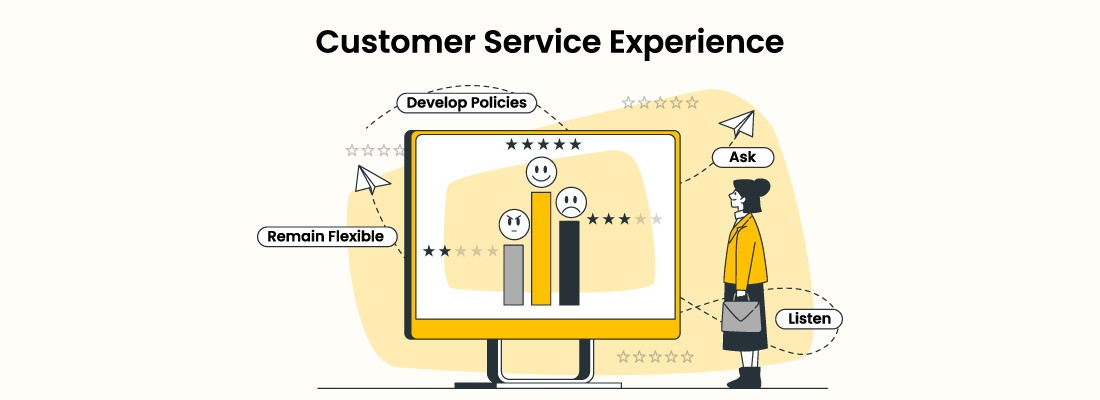 Customer Service Experience

Develop Policies

Ask

Remain Flexible

Listen